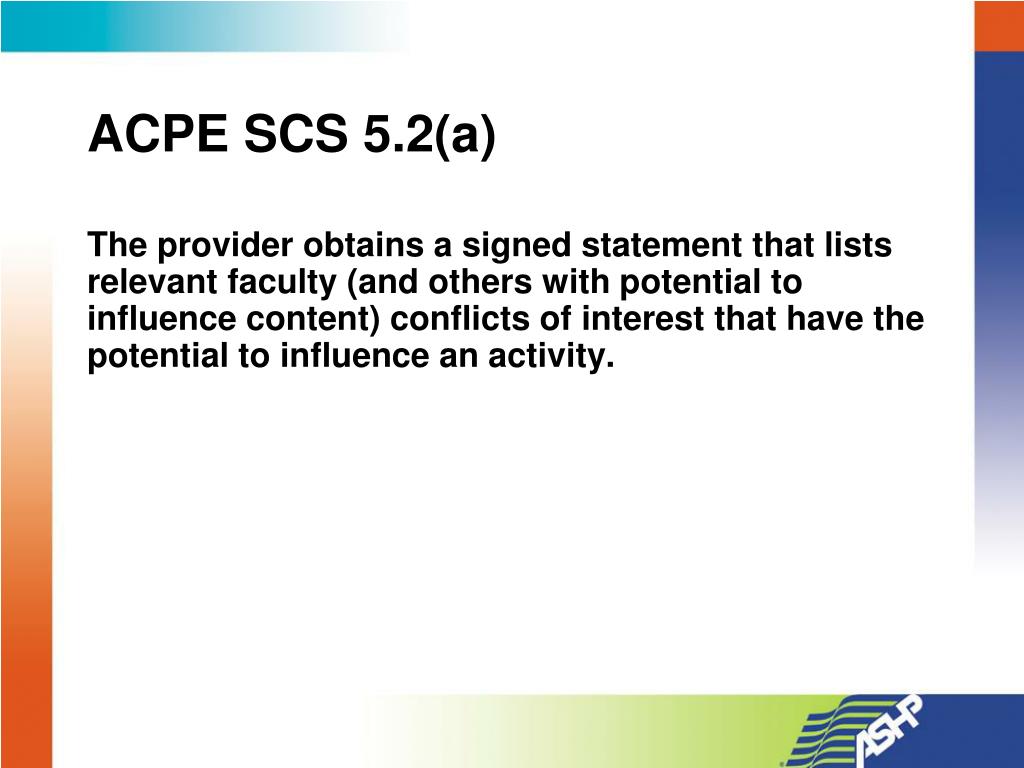 ACPE SCS 5.2(a)

The provider obtains a signed statement that lists relevant faculty (and others with potential to influence content) conflicts of interest that have the potential to influence an activity.

ASHP